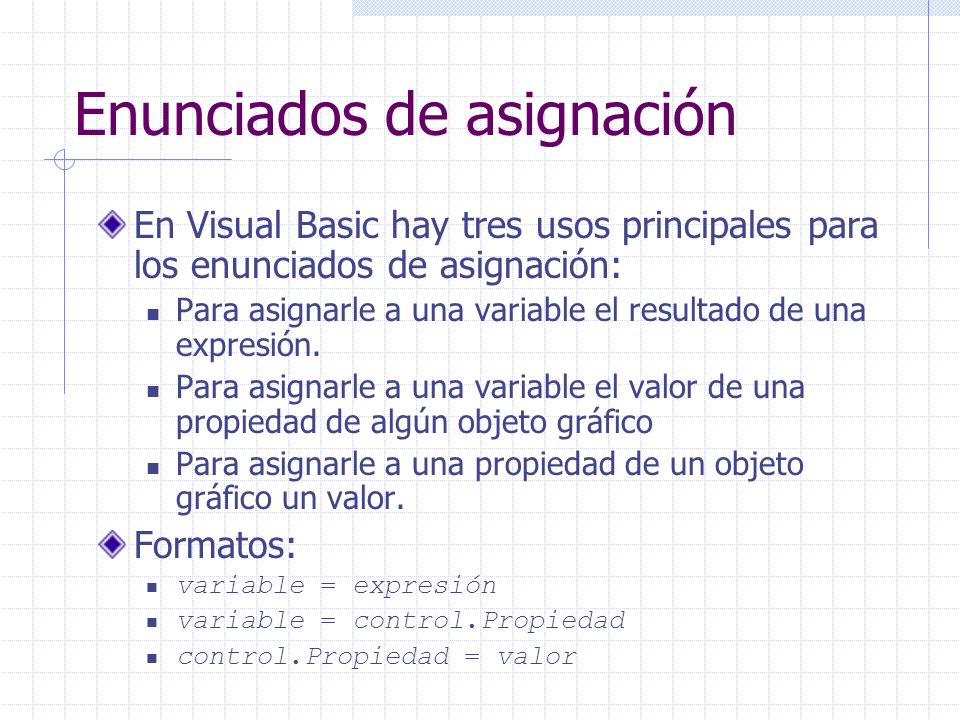 Enunciados de asignación

En Visual Basic hay tres usos principales para los enunciados de asignación:

Para asignarle a una variable el resultado de una expresión.

Para asignarle a una variable el valor de una propiedad de algún objeto gráfico

Para asignarle a una propiedad de un objeto gráfico un valor.

Formatos:

variable = expresión

variable = control.Propiedad

control.Propiedad = valor